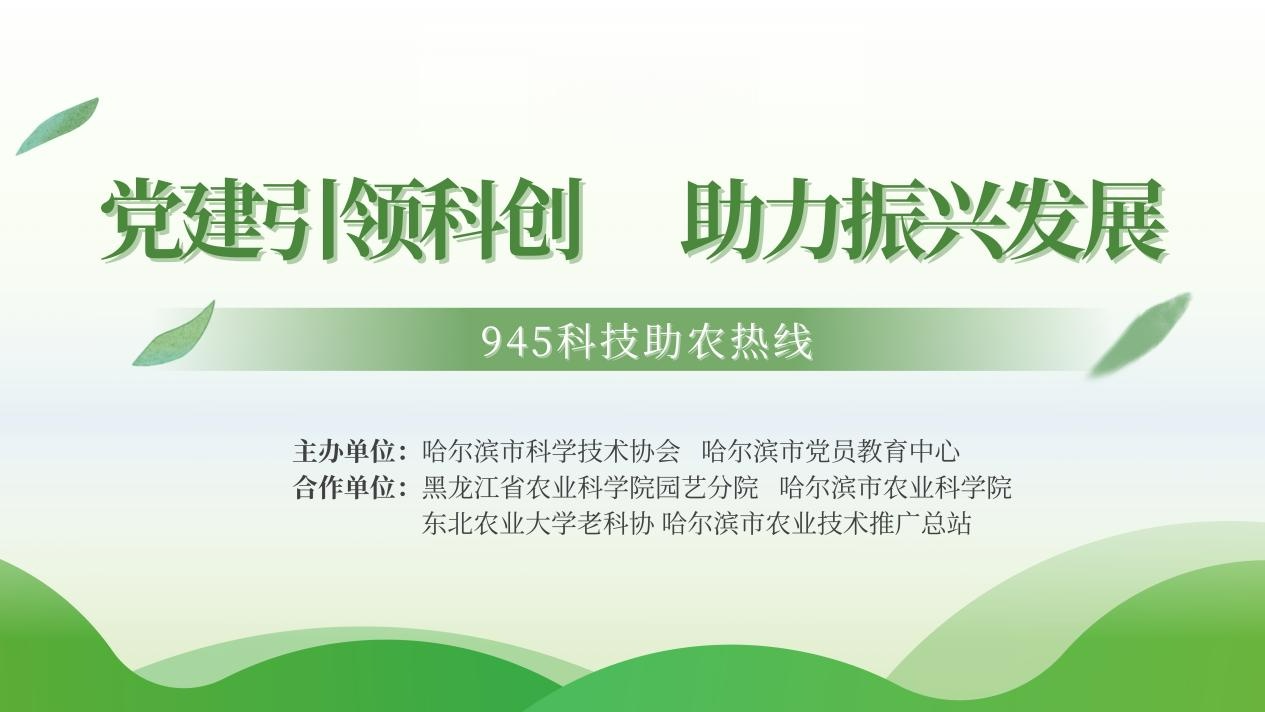 党建引领科创　助力振兴发展

945科技助农热线

主办单位：哈尔滨市科学技术协会　哈尔滨市党员教育中心
合作单位：黑龙江省农业科学院园艺分院　哈尔滨市农业科学院
东北农业大学老科协 哈尔滨市农业技术推广总站